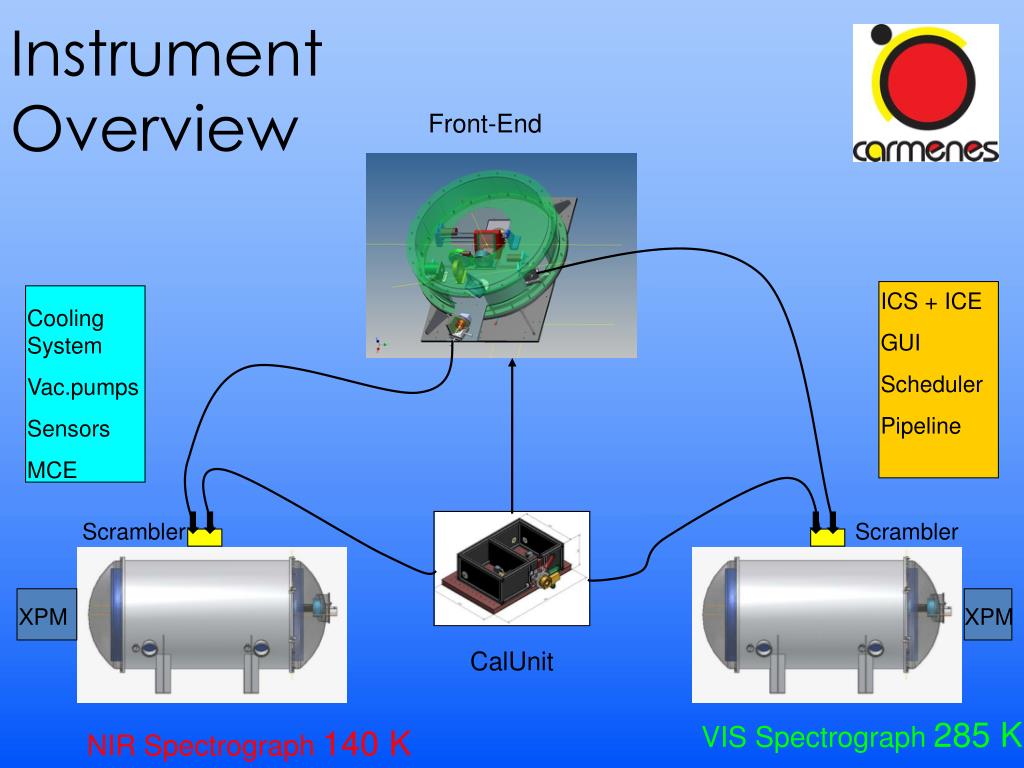 Instrument Overview

carmenes

Front-End

Cooling System

Vac.pumps

Sensors

MCE

ICS + ICE

GUI

Scheduler

Pipeline

Scrambler

Scrambler

XPM

XPM

CalUnit

NIR Spectrograph 140 K

VIS Spectrograph 285 K